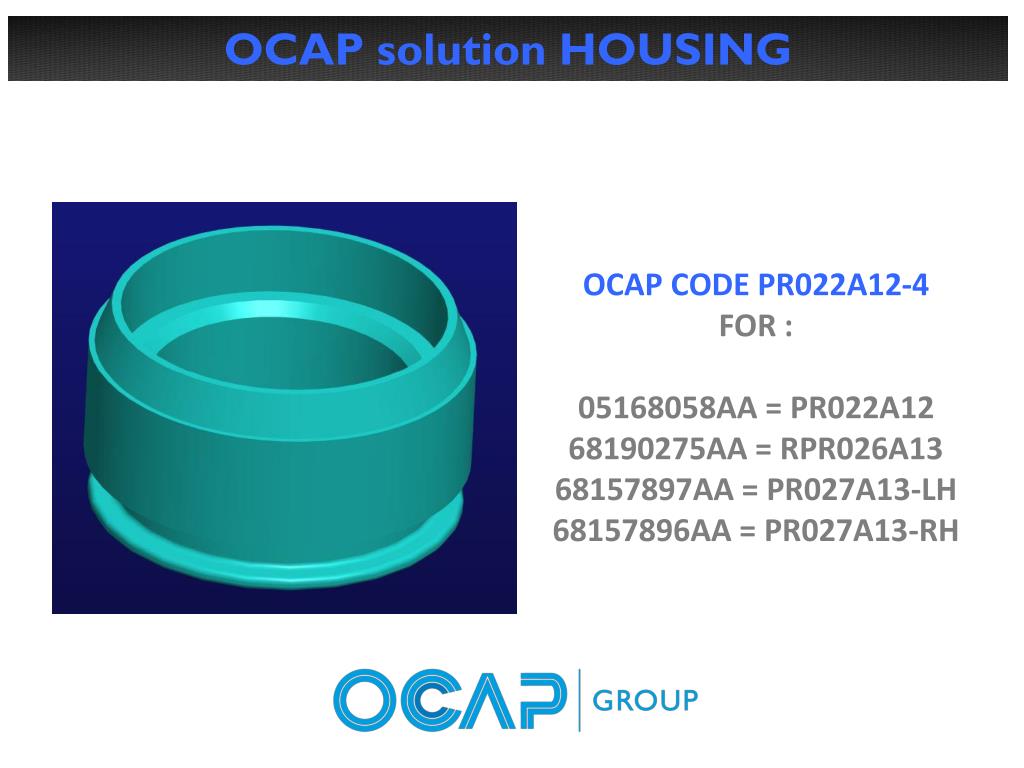 OCAP solution HOUSING

OCAP CODE PR022A12-4
FOR :

05168058AA = PR022A12
68190275AA = RPR026A13
68157897AA = PR027A13-LH
68157896AA = PR027A13-RH

OCAP GROUP